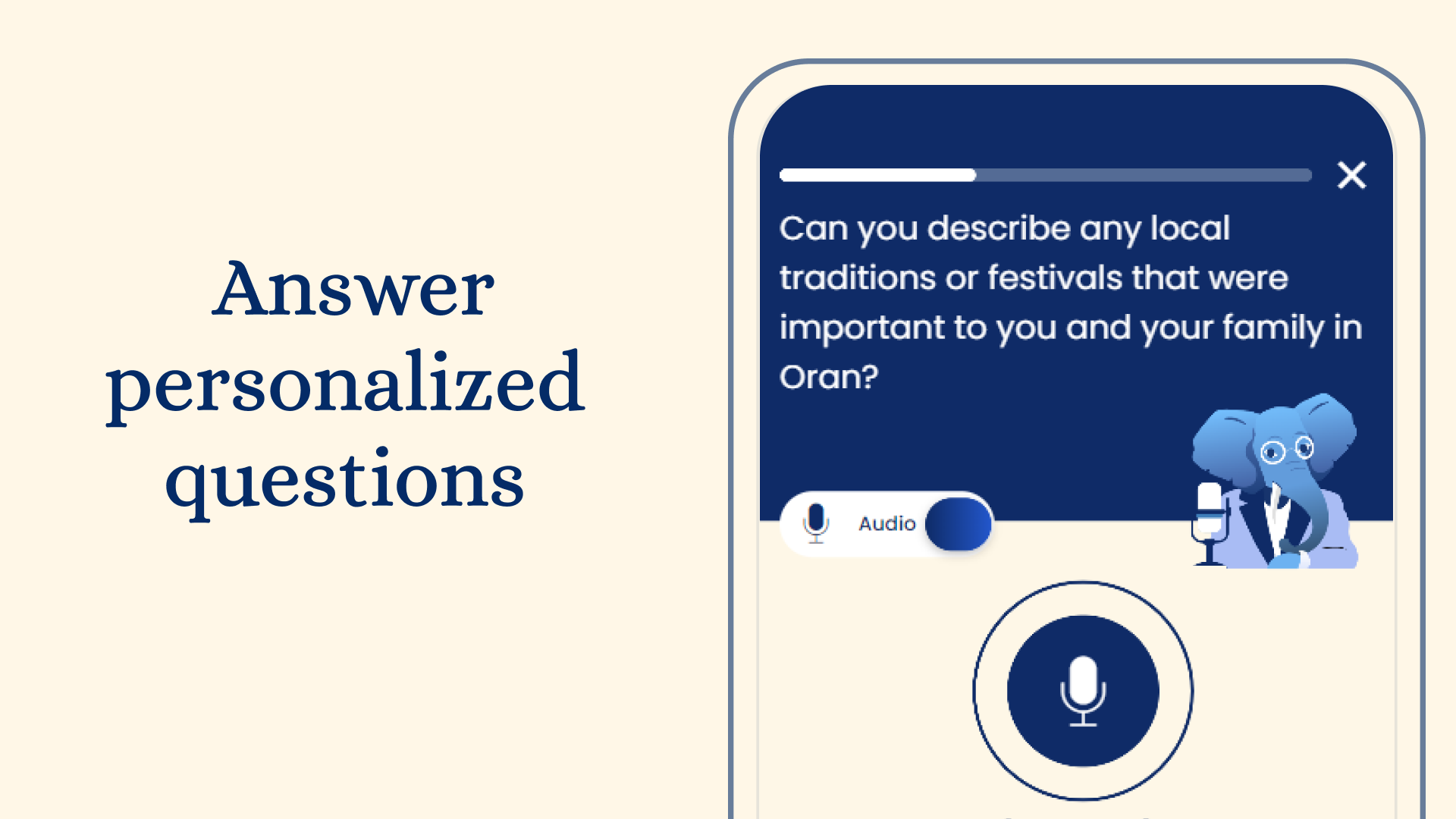 Answer personalized questions

Can you describe any local traditions or festivals that were important to you and your family in Oran?

Audio